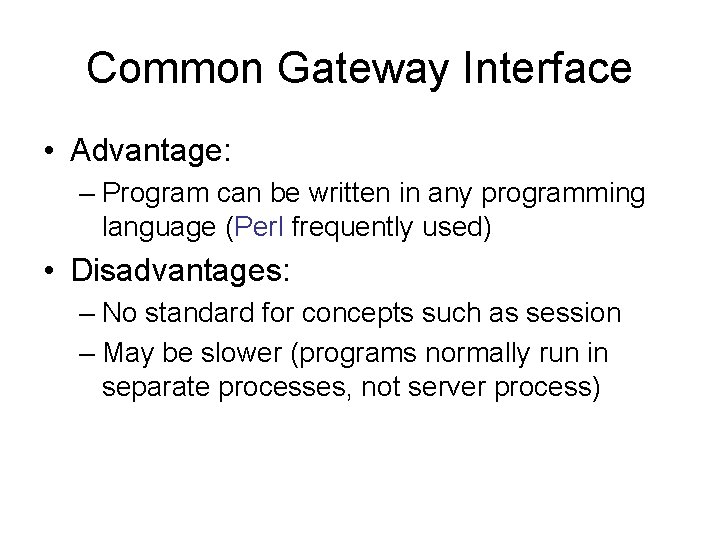 Common Gateway Interface

• Advantage:
– Program can be written in any programming language (Perl frequently used)

• Disadvantages:
– No standard for concepts such as session
– May be slower (programs normally run in separate processes, not server process)